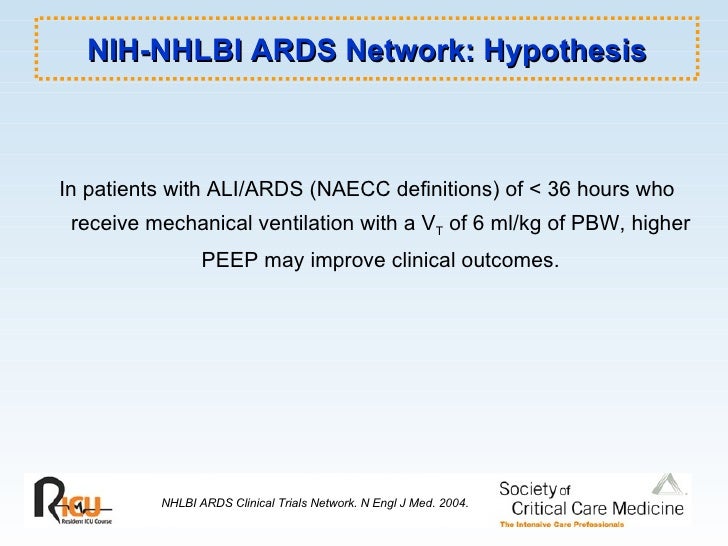 NIH-NHLBI ARDS Network: Hypothesis

In patients with ALI/ARDS (NAECC definitions) of < 36 hours who receive mechanical ventilation with a $V_T$ of 6 ml/kg of PBW, higher PEEP may improve clinical outcomes.

RICU
Resident ICU Course

NHLBI ARDS Clinical Trials Network. N Engl J Med. 2004.

Society of Critical Care Medicine
The Intensive Care Professionals